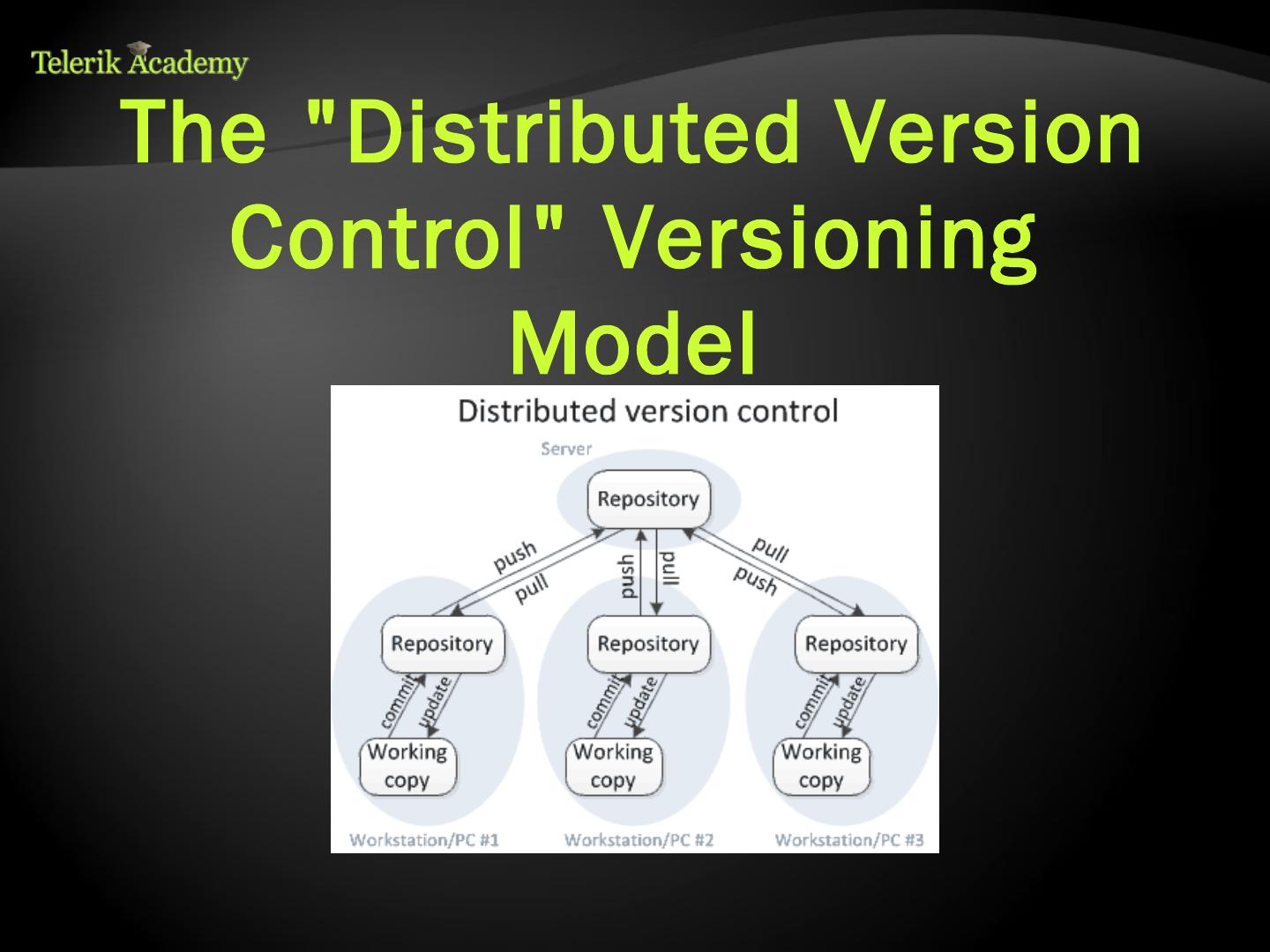 Telerik Academy

The "Distributed Version Control" Versioning Model

Distributed version control

Server

Repository

push
pull
push
pull
pull
push

Repository
Repository
Repository

commit
update
commit
update
commit
update

Working copy
Working copy
Working copy

Workstation/PC #1
Workstation/PC #2
Workstation/PC #3